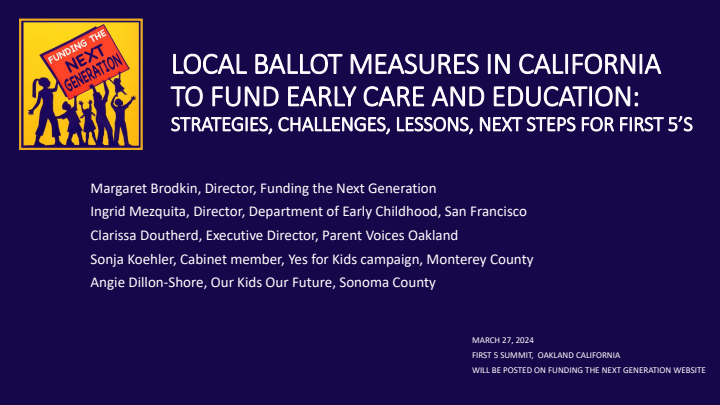 FUNDING THE NEXT GENERATION

LOCAL BALLOT MEASURES IN CALIFORNIA TO FUND EARLY CARE AND EDUCATION:
STRATEGIES, CHALLENGES, LESSONS, NEXT STEPS FOR FIRST 5'S

Margaret Brodkin, Director, Funding the Next Generation
Ingrid Mezquita, Director, Department of Early Childhood, San Francisco
Clarissa Doutherd, Executive Director, Parent Voices Oakland
Sonja Koehler, Cabinet member, Yes for Kids campaign, Monterey County
Angie Dillon-Shore, Our Kids Our Future, Sonoma County

MARCH 27, 2024
FIRST 5 SUMMIT, OAKLAND CALIFORNIA
WILL BE POSTED ON FUNDING THE NEXT GENERATION WEBSITE